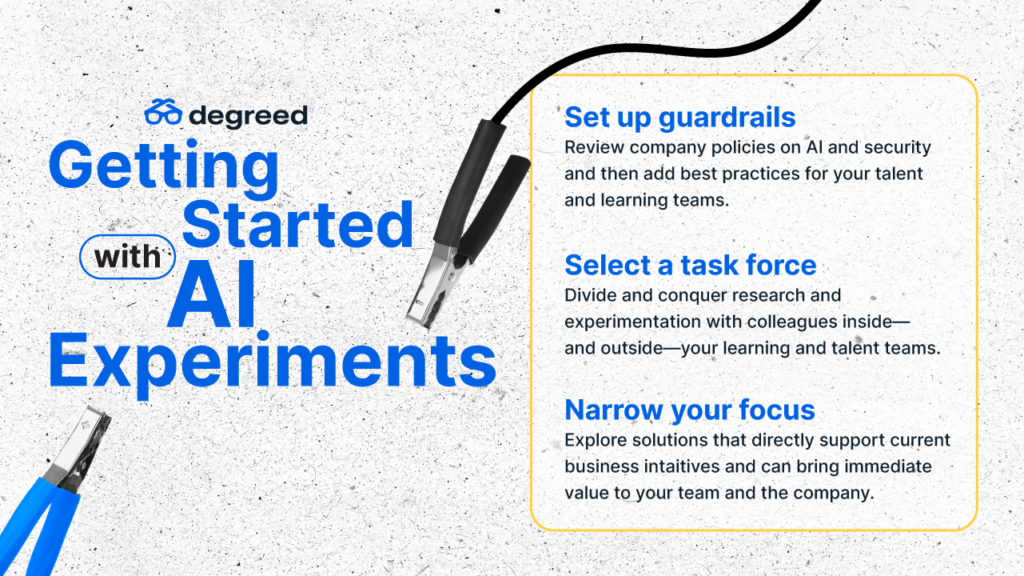 degreed

Getting Started with AI Experiments

Set up guardrails
Review company policies on AI and security and then add best practices for your talent and learning teams.

Select a task force
Divide and conquer research and experimentation with colleagues inside—and outside—your learning and talent teams.

Narrow your focus
Explore solutions that directly support current business intaitives and can bring immediate value to your team and the company.